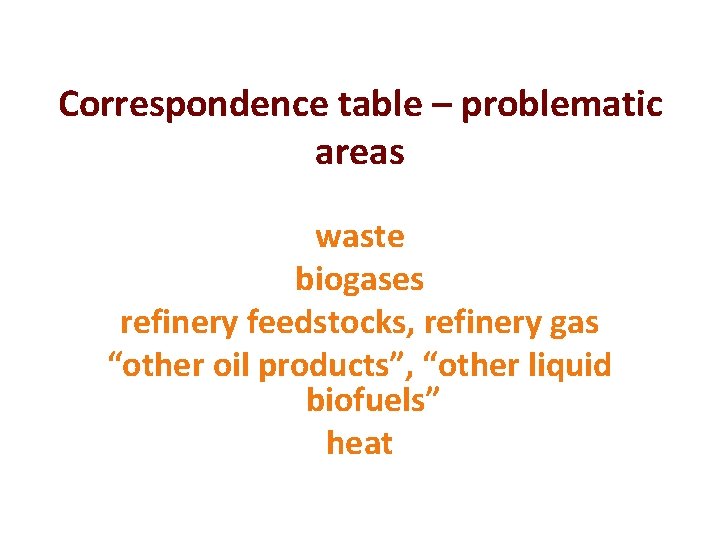 Correspondence table – problematic areas

waste
biogases
refinery feedstocks, refinery gas
“other oil products”, “other liquid biofuels”
heat